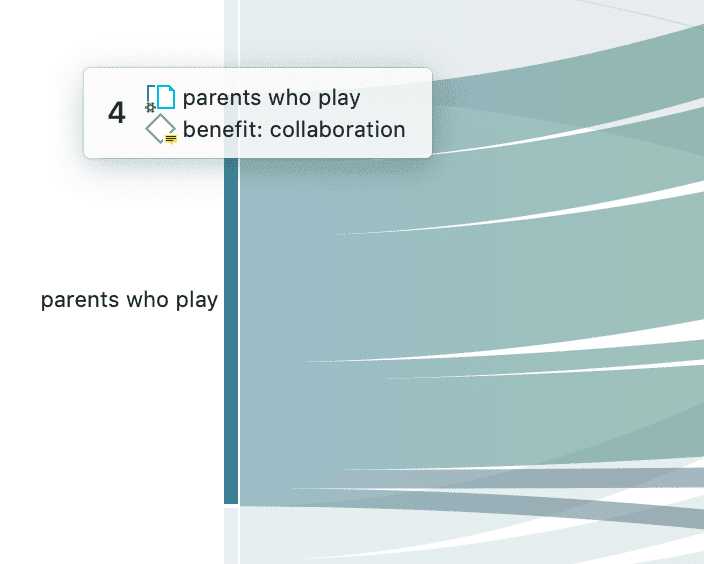 4 parents who play
benefit: collaboration

parents who play